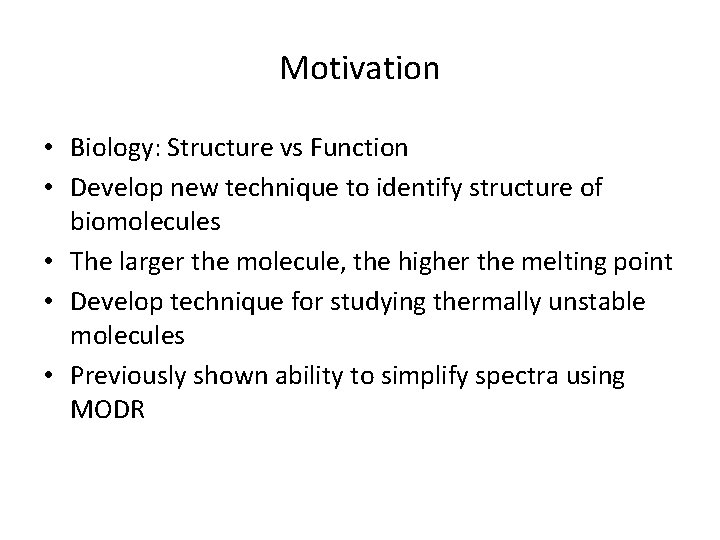 Motivation

• Biology: Structure vs Function
• Develop new technique to identify structure of biomolecules
• The larger the molecule, the higher the melting point
• Develop technique for studying thermally unstable molecules
• Previously shown ability to simplify spectra using MODR